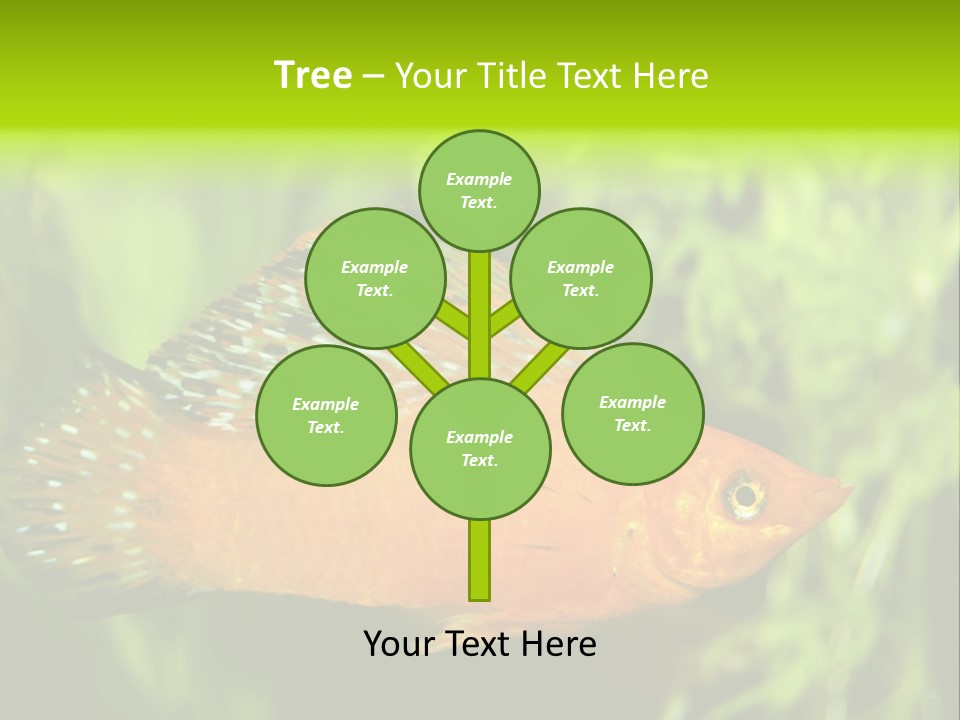 Tree – Your Title Text Here

Example Text.

Example Text.

Example Text.

Example Text.

Example Text.

Example Text.

Your Text Here